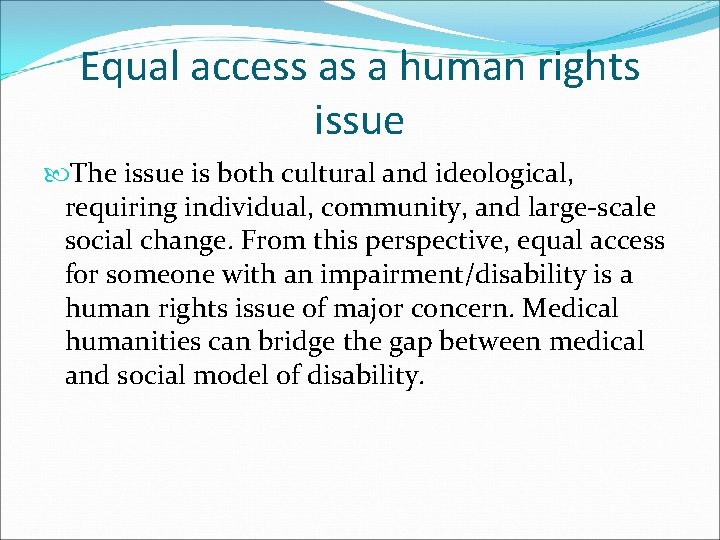 Equal access as a human rights issue

The issue is both cultural and ideological, requiring individual, community, and large-scale social change. From this perspective, equal access for someone with an impairment/disability is a human rights issue of major concern. Medical humanities can bridge the gap between medical and social model of disability.